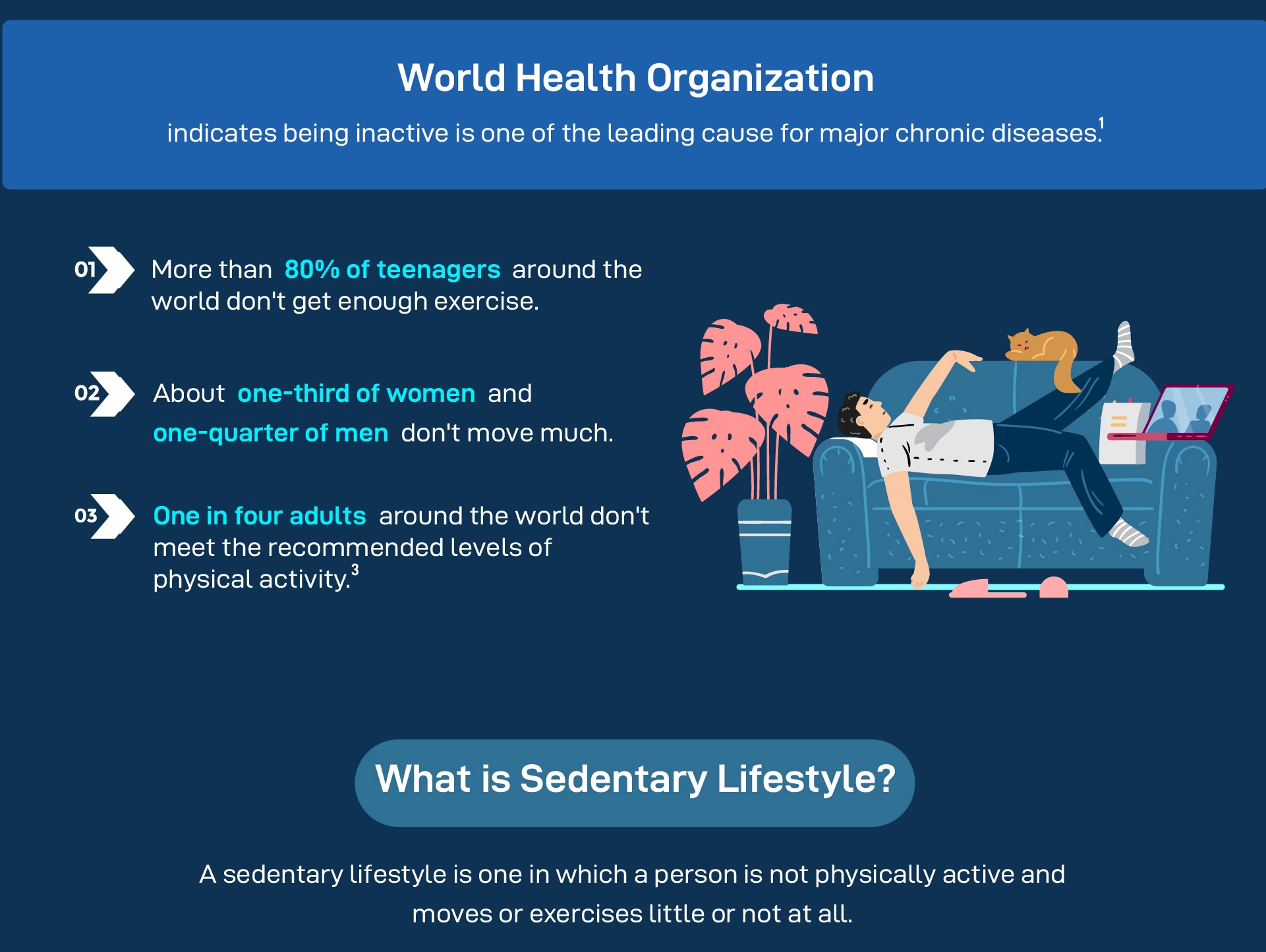 World Health Organization

indicates being inactive is one of the leading cause for major chronic diseases.$^1$

01 More than 80% of teenagers around the world don't get enough exercise.

02 About one-third of women and one-quarter of men don't move much.

03 One in four adults around the world don't meet the recommended levels of physical activity.$^3$

What is Sedentary Lifestyle?

A sedentary lifestyle is one in which a person is not physically active and moves or exercises little or not at all.